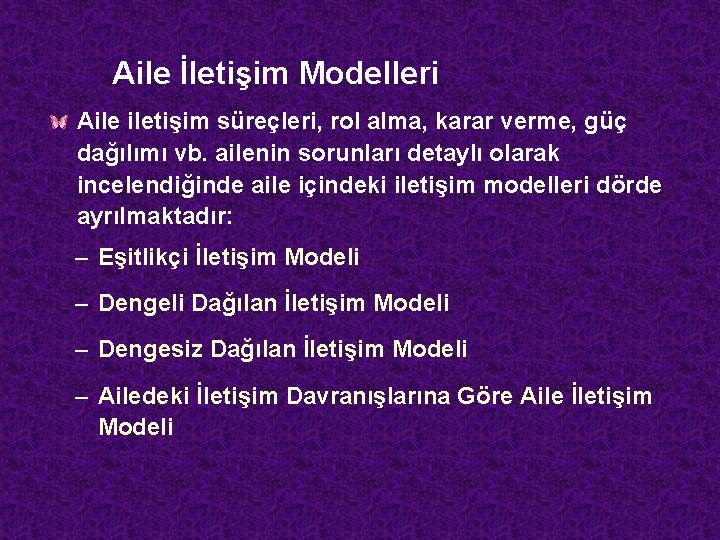 Aile İletişim Modelleri

Aile iletişim süreçleri, rol alma, karar verme, güç dağılımı vb. ailenin sorunları detaylı olarak incelendiğinde aile içindeki iletişim modelleri dörde ayrılmaktadır:

– Eşitlikçi İletişim Modeli
– Dengeli Dağılan İletişim Modeli
– Dengesiz Dağılan İletişim Modeli
– Ailedeki İletişim Davranışlarına Göre Aile İletişim Modeli